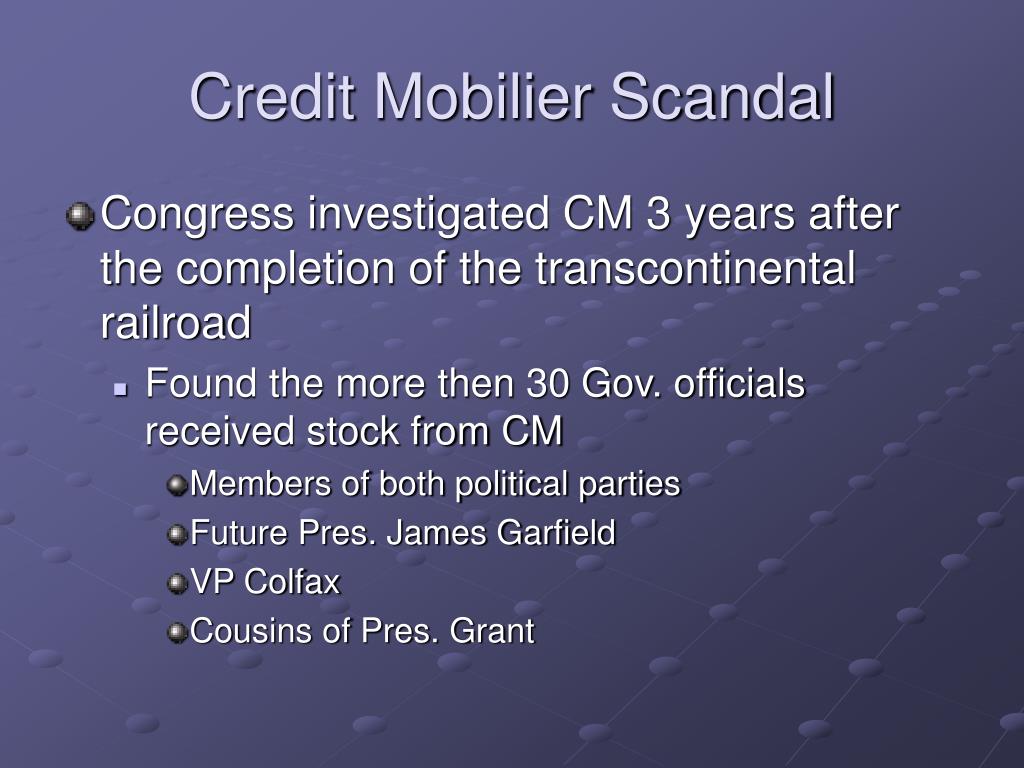 Credit Mobilier Scandal

Congress investigated CM 3 years after the completion of the transcontinental railroad

Found the more then 30 Gov. officials received stock from CM

Members of both political parties

Future Pres. James Garfield

VP Colfax

Cousins of Pres. Grant